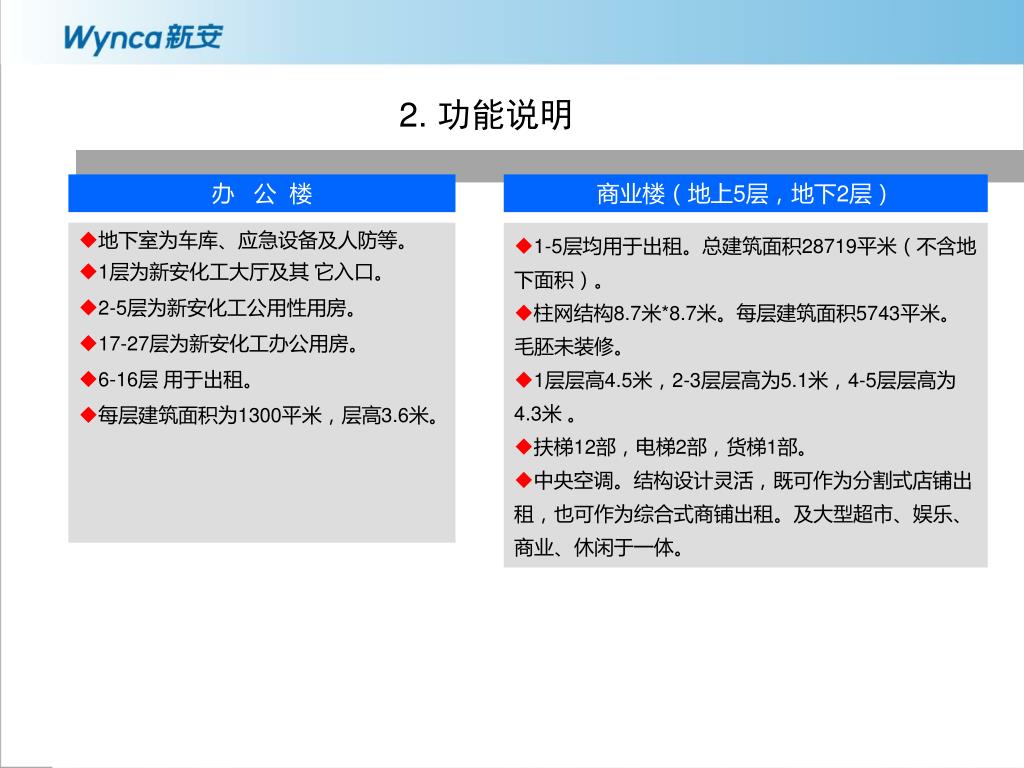 Wynca新安

2. 功能说明

办 公 楼

◆地下室为车库、应急设备及人防等。
◆1层为新安化工大厅及其 它入口。
◆2-5层为新安化工公用性用房。
◆17-27层为新安化工办公用房。
◆6-16层 用于出租。
◆每层建筑面积为1300平米，层高3.6米。

商业楼（地上5层，地下2层）

◆1-5层均用于出租。总建筑面积28719平米（不含地下面积）。
◆柱网结构8.7米*8.7米。每层建筑面积5743平米。毛胚未装修。
◆1层层高4.5米，2-3层层高为5.1米，4-5层层高为4.3米 。
◆扶梯12部，电梯2部，货梯1部。
◆中央空调。结构设计灵活，既可作为分割式店铺出租，也可作为综合式商铺出租。及大型超市、娱乐、商业、休闲于一体。